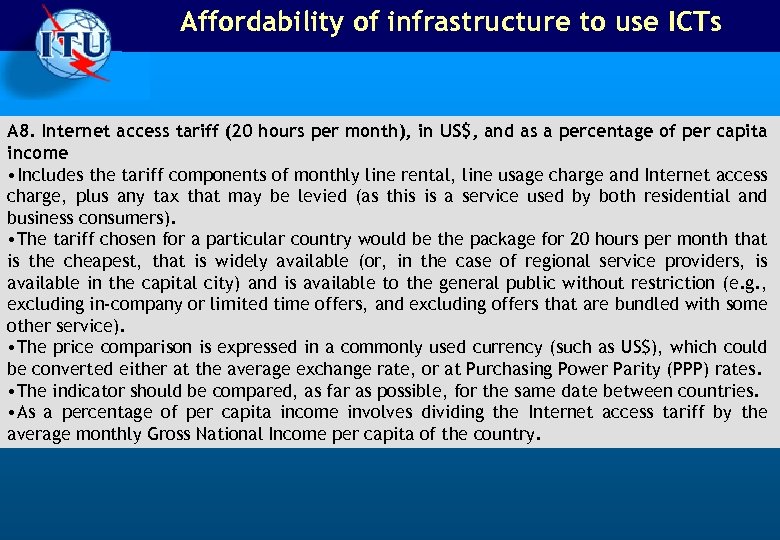 ITU

Affordability of infrastructure to use ICTs

A8. Internet access tariff (20 hours per month), in US$, and as a percentage of per capita income

•Includes the tariff components of monthly line rental, line usage charge and Internet access charge, plus any tax that may be levied (as this is a service used by both residential and business consumers).

•The tariff chosen for a particular country would be the package for 20 hours per month that is the cheapest, that is widely available (or, in the case of regional service providers, is available in the capital city) and is available to the general public without restriction (e.g., excluding in-company or limited time offers, and excluding offers that are bundled with some other service).

•The price comparison is expressed in a commonly used currency (such as US$), which could be converted either at the average exchange rate, or at Purchasing Power Parity (PPP) rates.

•The indicator should be compared, as far as possible, for the same date between countries.

•As a percentage of per capita income involves dividing the Internet access tariff by the average monthly Gross National Income per capita of the country.